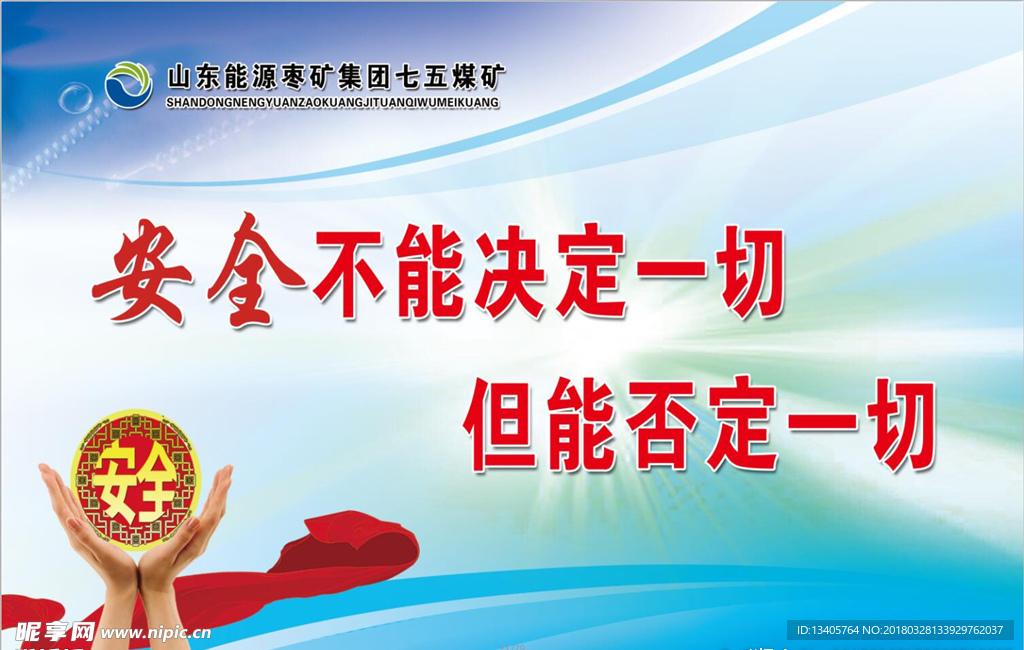 山东能源枣矿集团七五煤矿
SHANDONGNENGYUANZAOKUANGJITUANQIWUMEIKUANG

安全不能决定一切
但能否定一切

安全

昵享网 www.nipic.cn

ID:13405764 NO:20180328133929762037